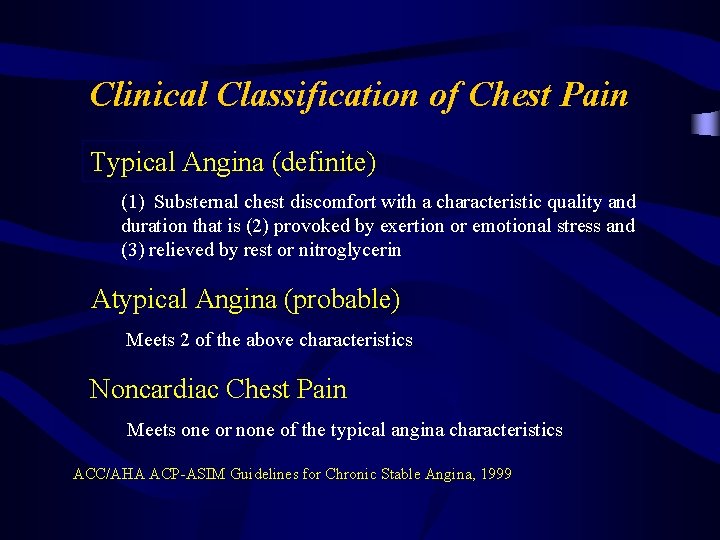 Clinical Classification of Chest Pain

Typical Angina (definite)

(1) Substernal chest discomfort with a characteristic quality and duration that is (2) provoked by exertion or emotional stress and (3) relieved by rest or nitroglycerin

Atypical Angina (probable)

Meets 2 of the above characteristics

Noncardiac Chest Pain

Meets one or none of the typical angina characteristics

ACC/AHA ACP-ASIM Guidelines for Chronic Stable Angina, 1999